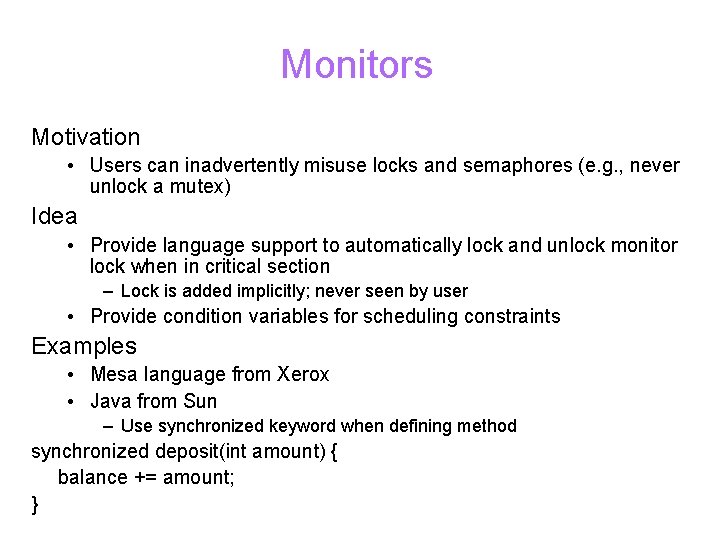 Monitors

Motivation

• Users can inadvertently misuse locks and semaphores (e.g., never unlock a mutex)

Idea

• Provide language support to automatically lock and unlock monitor lock when in critical section

– Lock is added implicitly; never seen by user

• Provide condition variables for scheduling constraints

Examples

• Mesa language from Xerox

• Java from Sun

– Use synchronized keyword when defining method

synchronized deposit(int amount) {
balance += amount;
}